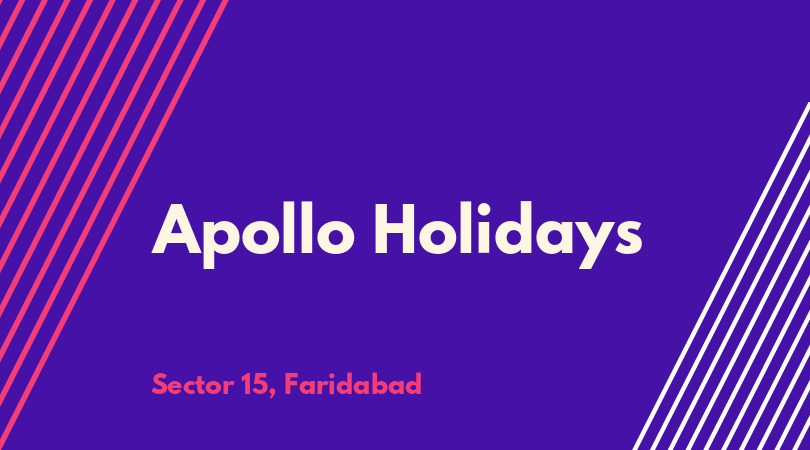 Apollo Holidays

Sector 15, Faridabad